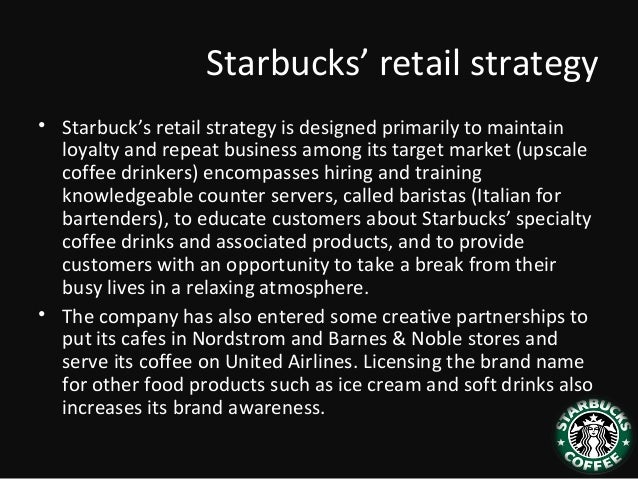 Starbucks’ retail strategy

• Starbuck’s retail strategy is designed primarily to maintain loyalty and repeat business among its target market (upscale coffee drinkers) encompasses hiring and training knowledgeable counter servers, called baristas (Italian for bartenders), to educate customers about Starbucks’ specialty coffee drinks and associated products, and to provide customers with an opportunity to take a break from their busy lives in a relaxing atmosphere.

• The company has also entered some creative partnerships to put its cafes in Nordstrom and Barnes & Noble stores and serve its coffee on United Airlines. Licensing the brand name for other food products such as ice cream and soft drinks also increases its brand awareness.

STARBUCKS COFFEE